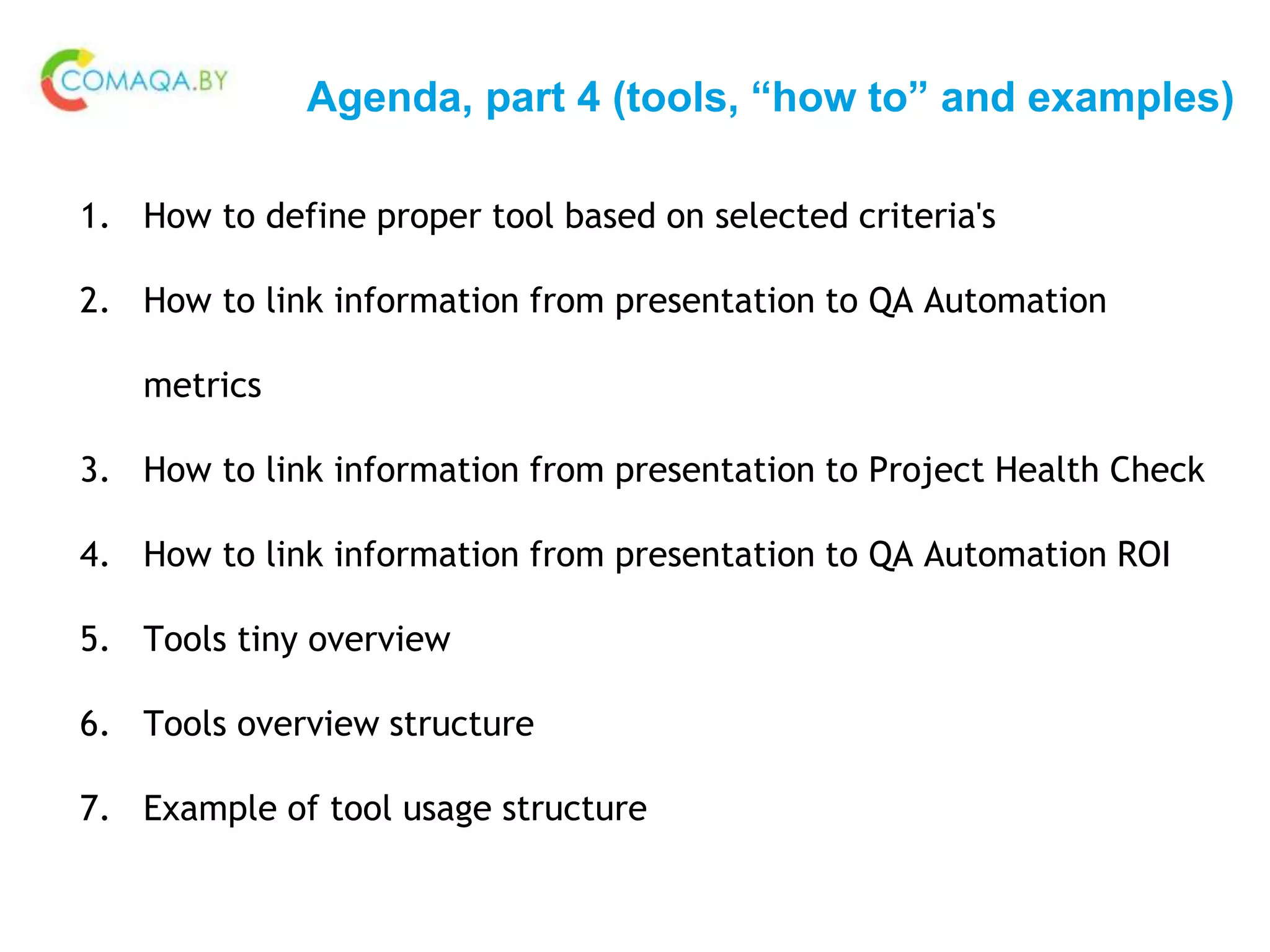 COMAQA.BY

Agenda, part 4 (tools, “how to” and examples)

1. How to define proper tool based on selected criteria's
2. How to link information from presentation to QA Automation metrics
3. How to link information from presentation to Project Health Check
4. How to link information from presentation to QA Automation ROI
5. Tools tiny overview
6. Tools overview structure
7. Example of tool usage structure